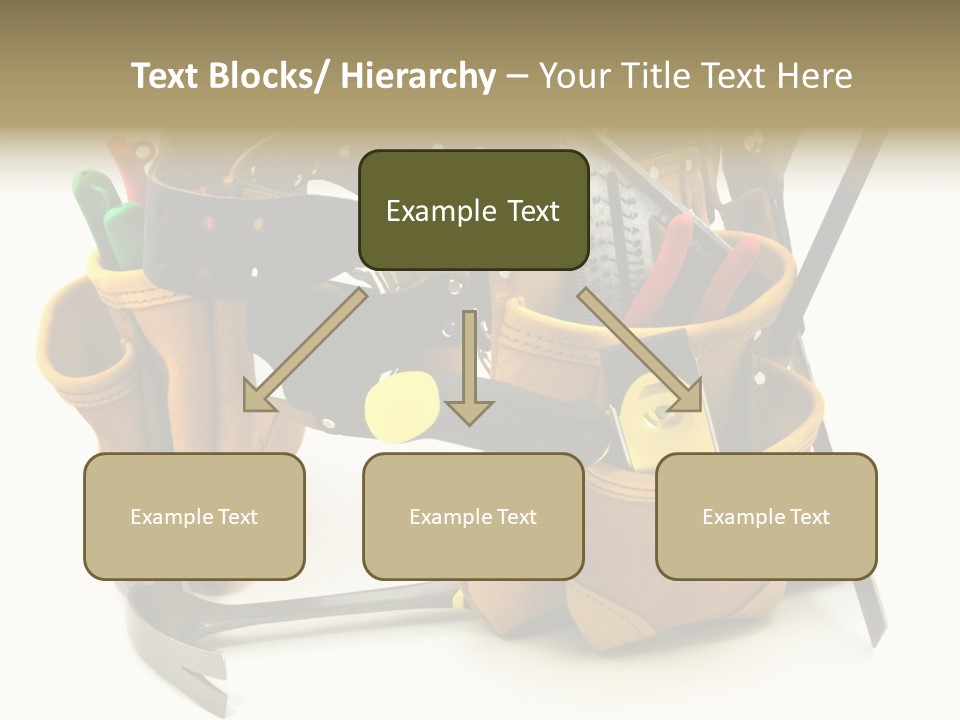 Text Blocks/ Hierarchy – Your Title Text Here

Example Text

Example Text

Example Text

Example Text